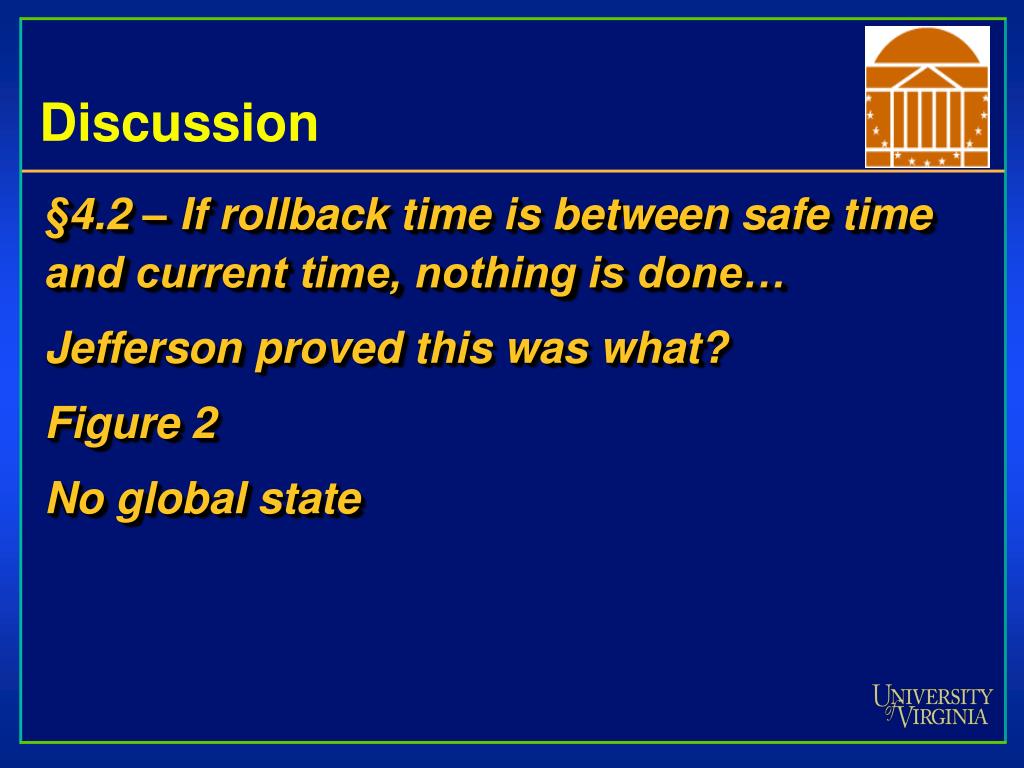 Discussion

§4.2 – If rollback time is between safe time and current time, nothing is done…

Jefferson proved this was what?

Figure 2

No global state

UNIVERSITY of VIRGINIA